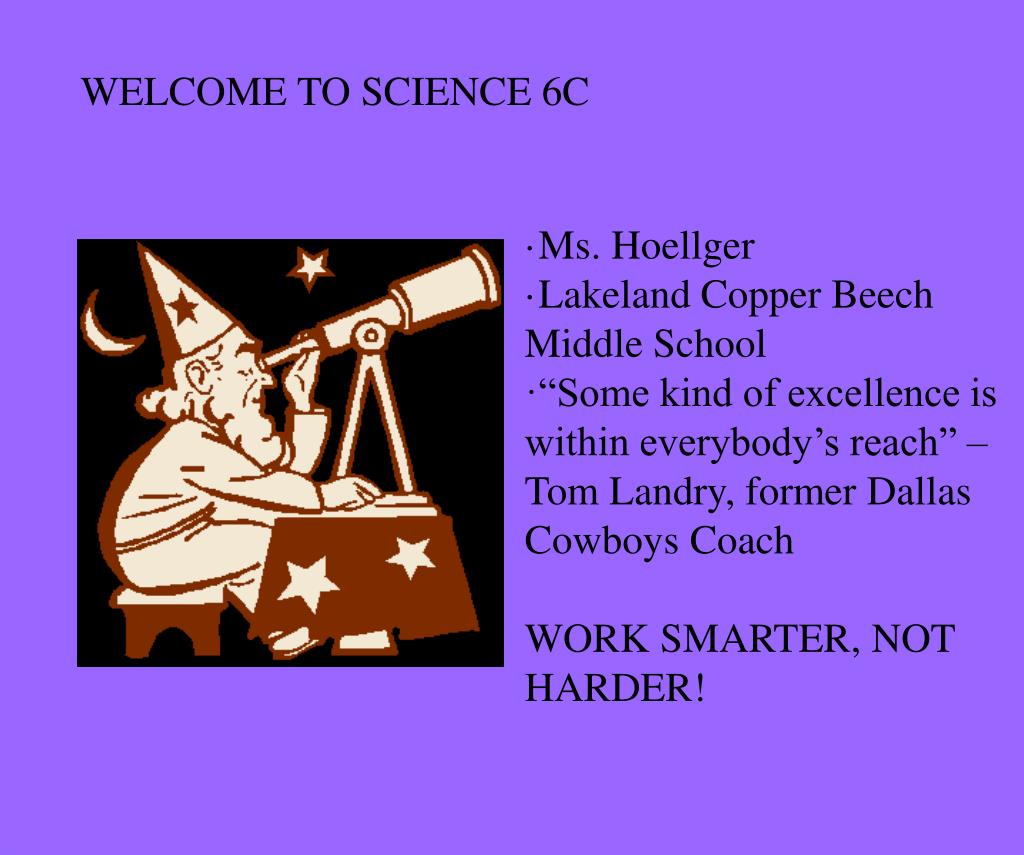 WELCOME TO SCIENCE 6C

·Ms. Hoellger
·Lakeland Copper Beech Middle School
·“Some kind of excellence is within everybody’s reach” – Tom Landry, former Dallas Cowboys Coach

WORK SMARTER, NOT HARDER!